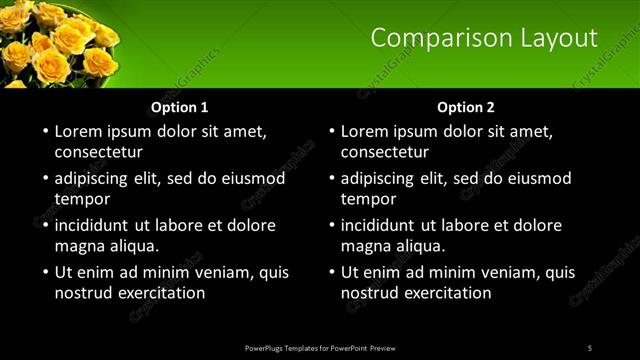 Comparison Layout

Option 1

• Lorem ipsum dolor sit amet, consectetur
• adipiscing elit, sed do eiusmod tempor
• incididunt ut labore et dolore magna aliqua.
• Ut enim ad minim veniam, quis nostrud exercitation

Option 2

• Lorem ipsum dolor sit amet, consectetur
• adipiscing elit, sed do eiusmod tempor
• incididunt ut labore et dolore magna aliqua.
• Ut enim ad minim veniam, quis nostrud exercitation

CrystalGraphics

PowerPlugs Templates for PowerPoint Preview

5